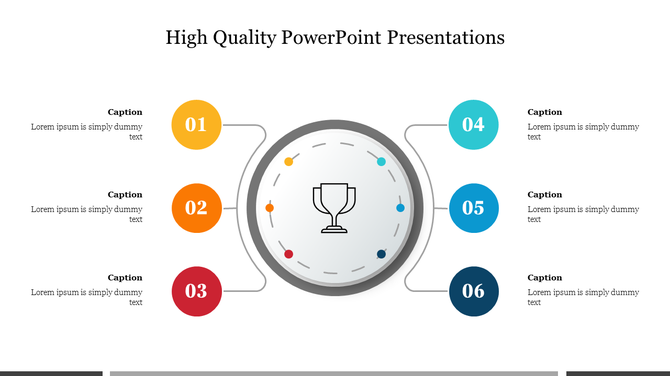 High Quality PowerPoint Presentations

Caption
Lorem ipsum is simply dummy text

01

Caption
Lorem ipsum is simply dummy text

02

Caption
Lorem ipsum is simply dummy text

03

04

Caption
Lorem ipsum is simply dummy text

05

Caption
Lorem ipsum is simply dummy text

06

Caption
Lorem ipsum is simply dummy text